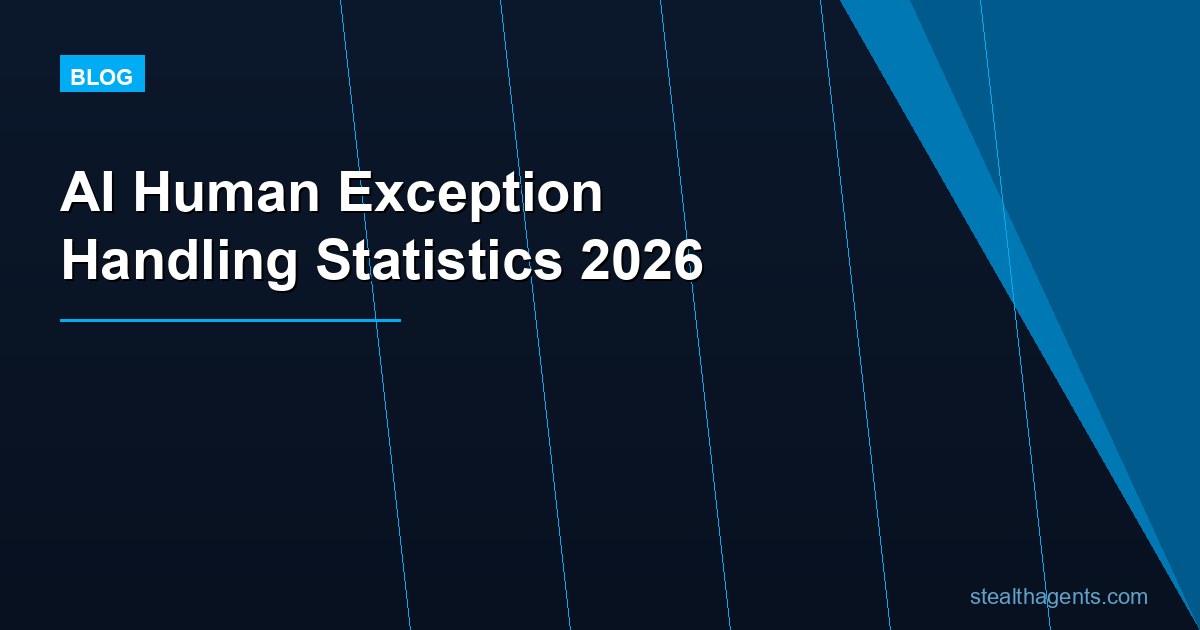 BLOG

AI Human Exception Handling Statistics 2026

stealthagents.com